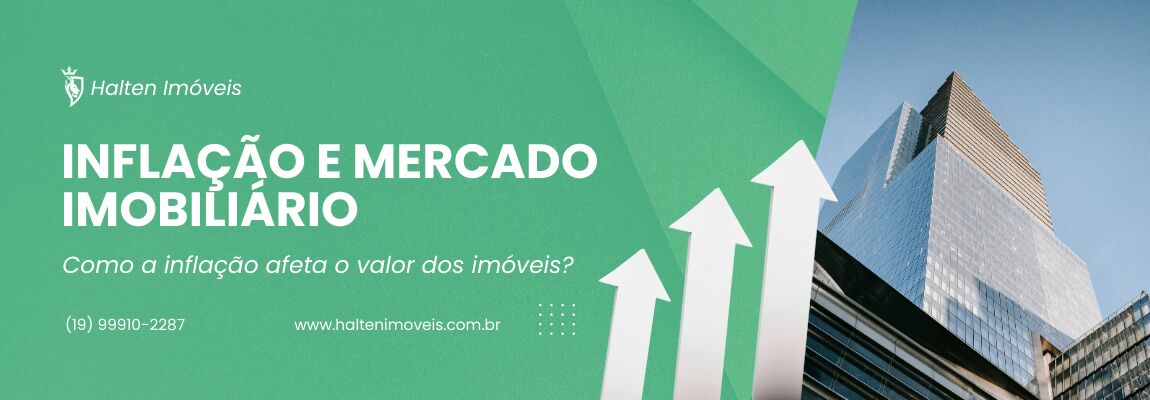 Halten Imóveis

INFLAÇÃO E MERCADO IMOBILIÁRIO

Como a inflação afeta o valor dos imóveis?

(19) 99910-2287

www.haltenimoveis.com.br